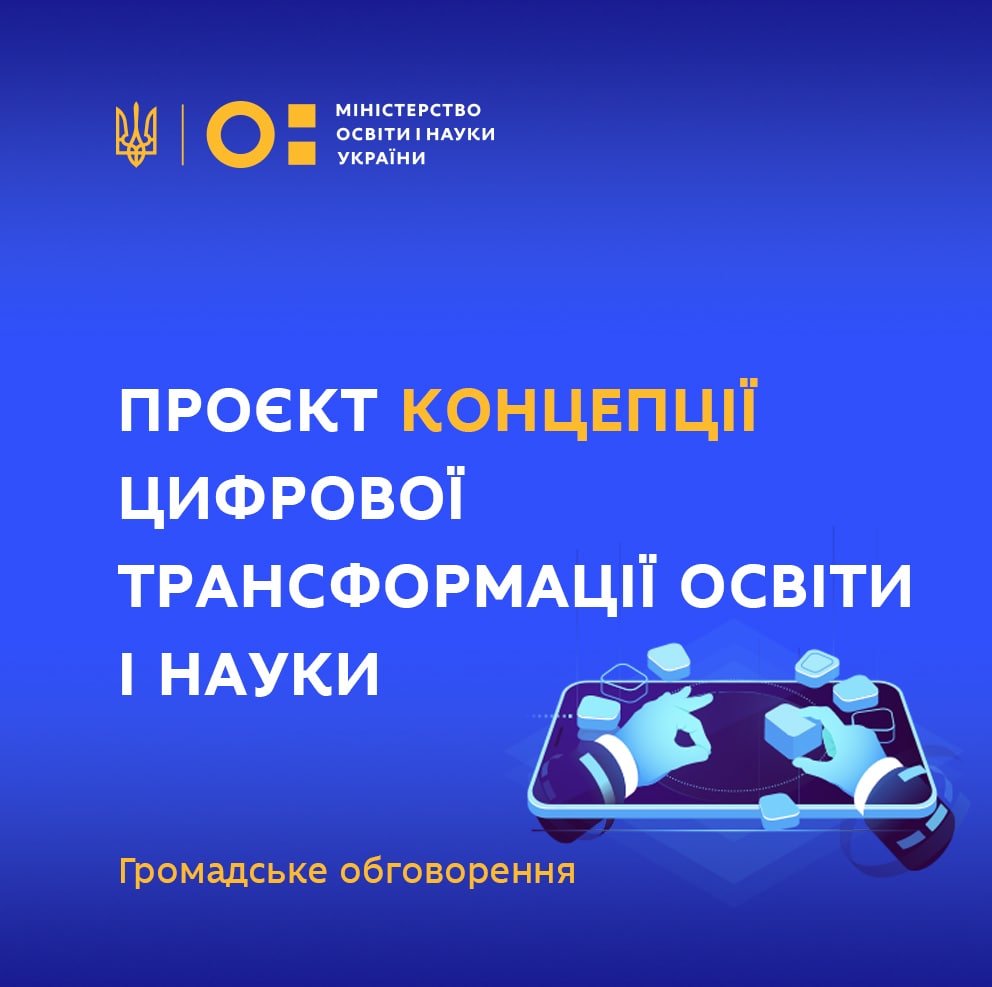 МІНІСТЕРСТВО ОСВІТИ І НАУКИ УКРАЇНИ

ПРОЄКТ КОНЦЕПЦІЇ ЦИФРОВОЇ ТРАНСФОРМАЦІЇ ОСВІТИ І НАУКИ

Громадське обговорення